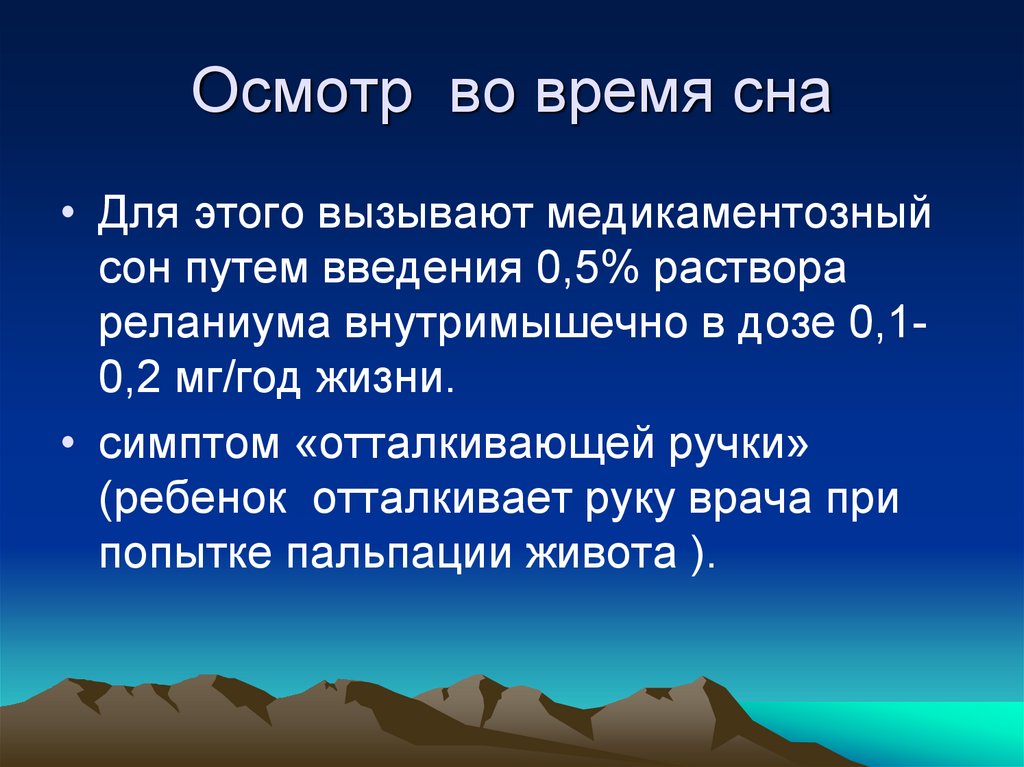 Осмотр во время сна

• Для этого вызывают медикаментозный сон путем введения 0,5% раствора реланиума внутримышечно в дозе 0,1-0,2 мг/год жизни.

• симптом «отталкивающей ручки» (ребенок отталкивает руку врача при попытке пальпации живота ).